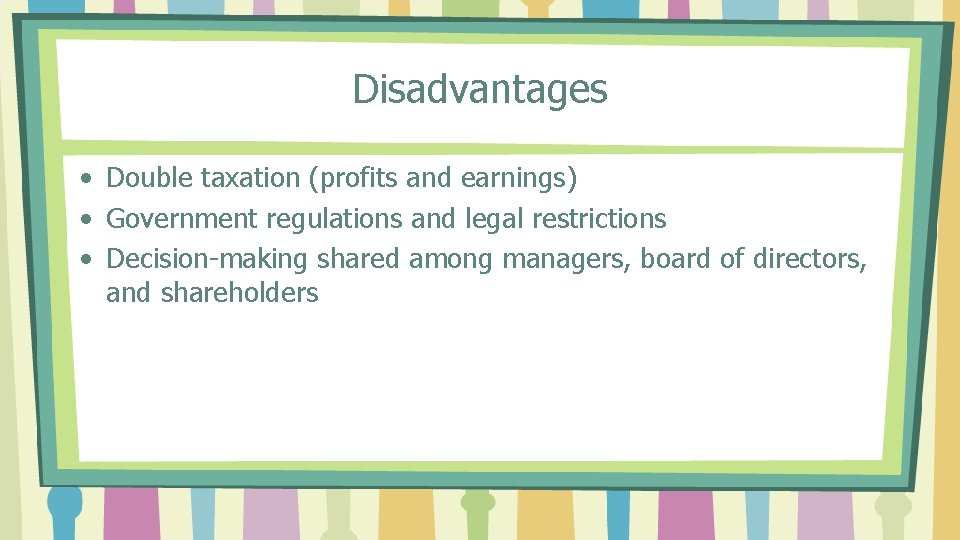 Disadvantages

• Double taxation (profits and earnings)
• Government regulations and legal restrictions
• Decision-making shared among managers, board of directors, and shareholders